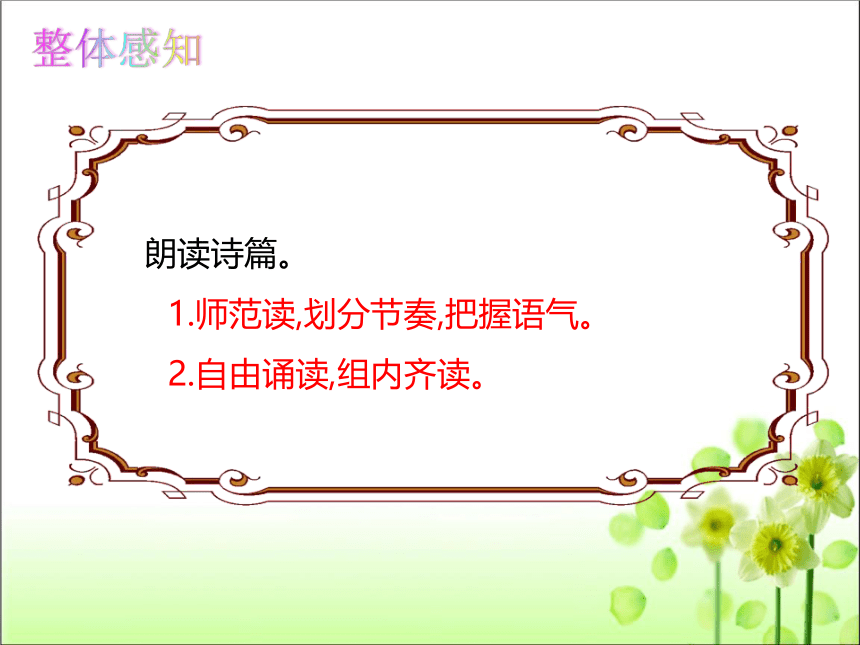 整体感知

朗读诗篇。

1.师范读,划分节奏,把握语气。

2.自由诵读,组内齐读。